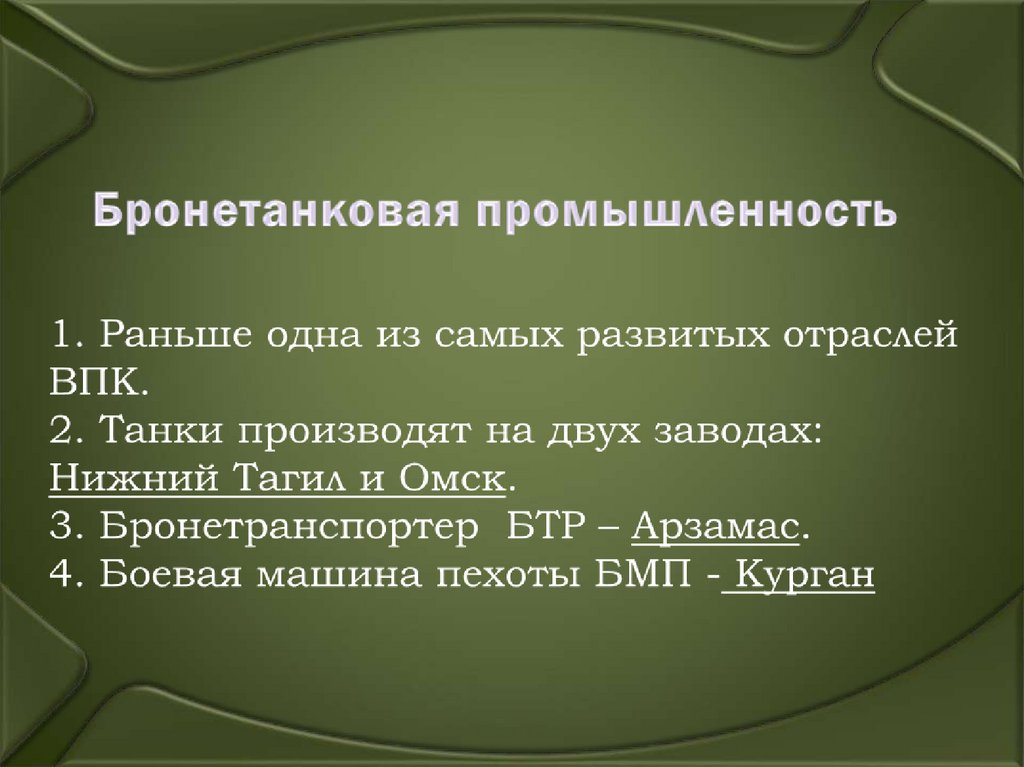 Бронетанковая промышленность

1. Раньше одна из самых развитых отраслей ВПК.
2. Танки производят на двух заводах: Нижний Тагил и Омск.
3. Бронетранспортер БТР – Арзамас.
4. Боевая машина пехоты БМП - Курган